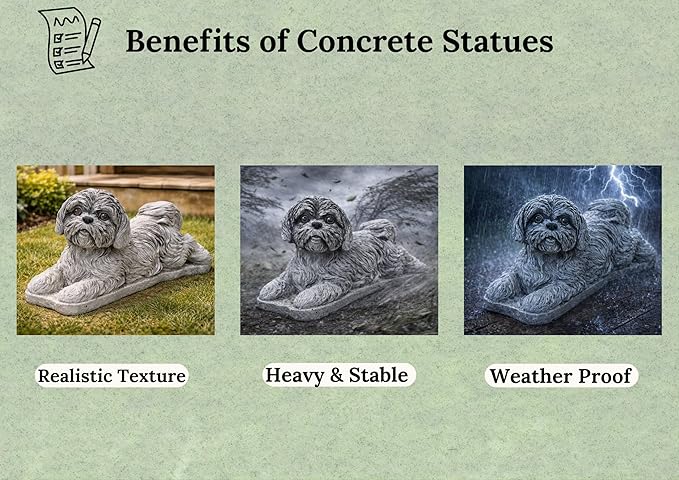 Benefits of Concrete Statues

Realistic Texture

Heavy & Stable

Weather Proof